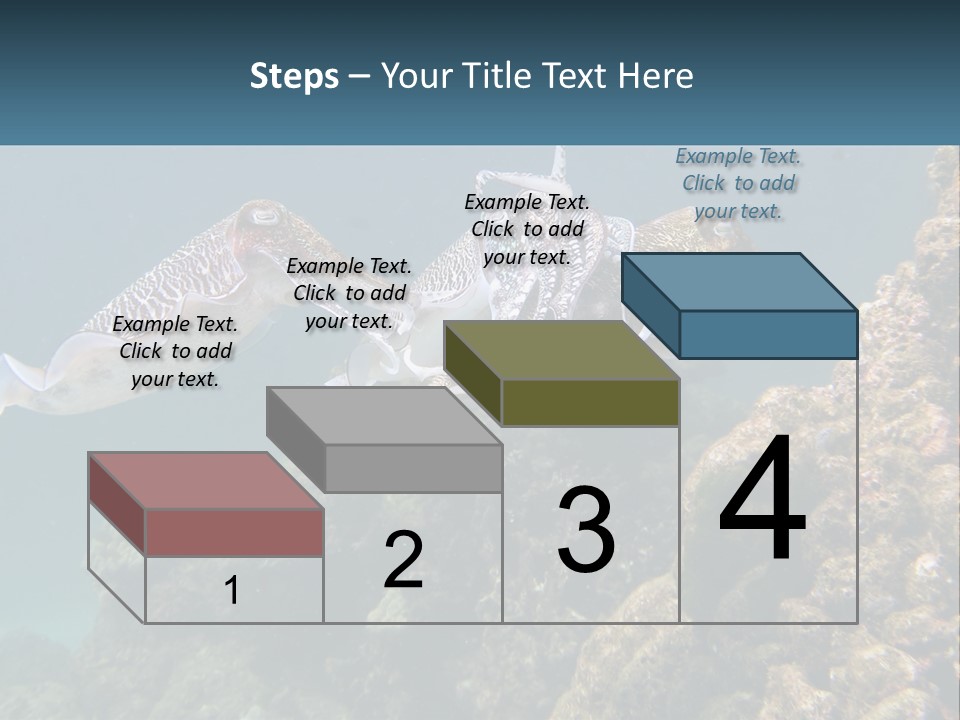 Steps – Your Title Text Here

Example Text. Click to add your text.

Example Text. Click to add your text.

Example Text. Click to add your text.

Example Text. Click to add your text.

1

2

3

4